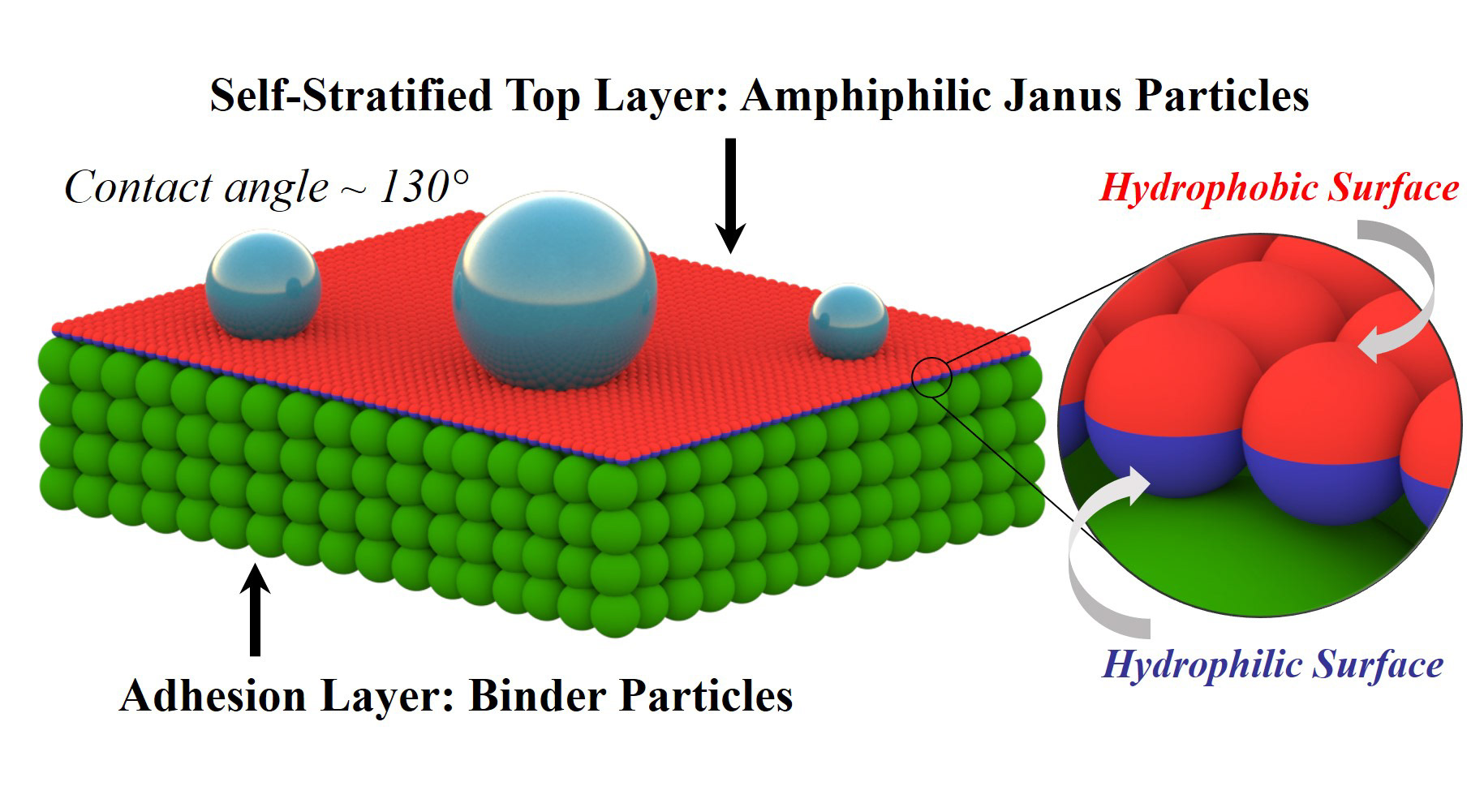 Self-Stratified Top Layer: Amphiphilic Janus Particles

Contact angle ~ 130°

Hydrophobic Surface

Hydrophilic Surface

Adhesion Layer: Binder Particles